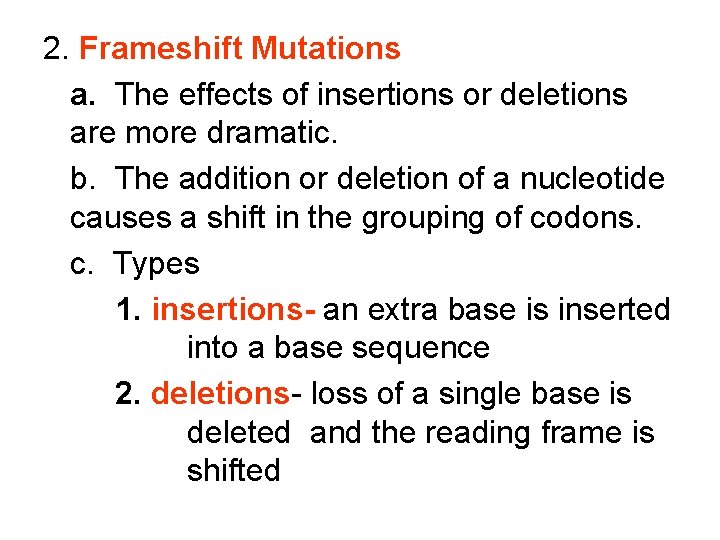 2. Frameshift Mutations

a. The effects of insertions or deletions are more dramatic.

b. The addition or deletion of a nucleotide causes a shift in the grouping of codons.

c. Types

1. insertions- an extra base is inserted into a base sequence

2. deletions- loss of a single base is deleted and the reading frame is shifted